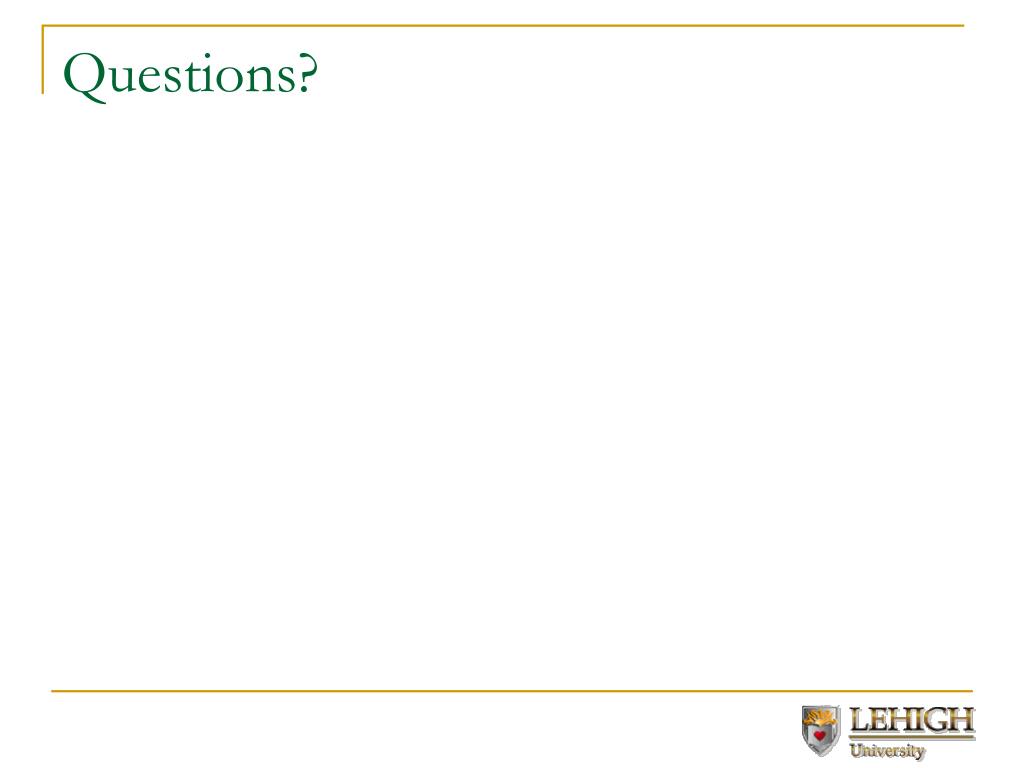 Questions?

LEHIGH
University